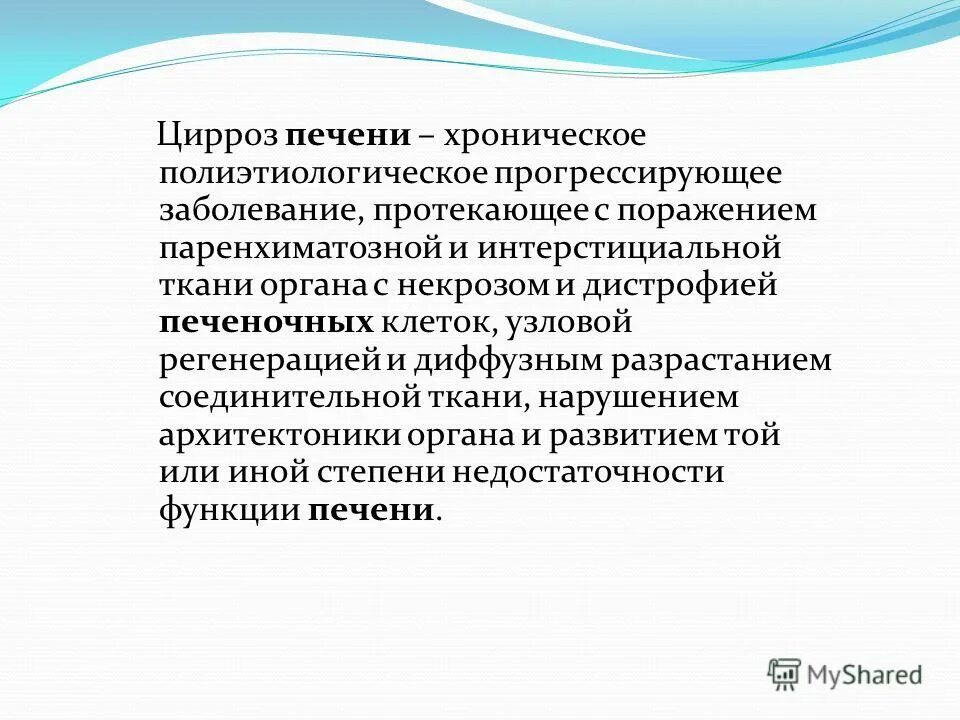 Цирроз печени – хроническое полиэтиологическое прогрессирующее заболевание, протекающее с поражением паренхиматозной и интерстициальной ткани органа с некрозом и дистрофией печеночных клеток, узловой регенерацией и диффузным разрастанием соединительной ткани, нарушением архитектоники органа и развитием той или иной степени недостаточности функции печени.

MyShared